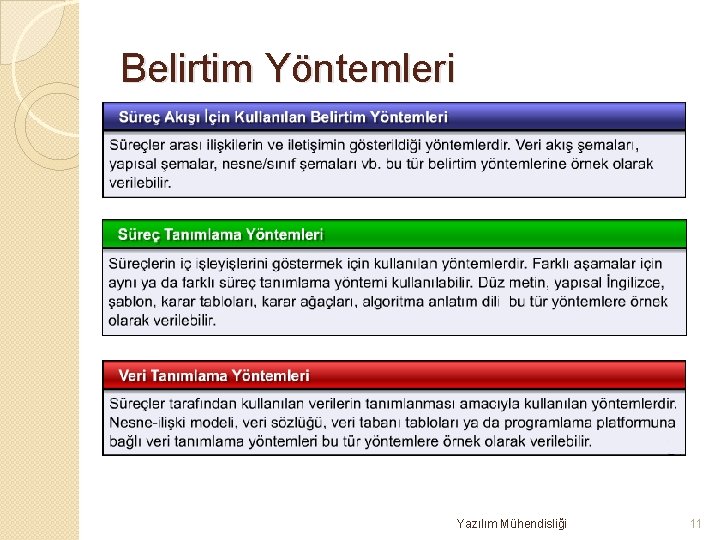 Belirtim Yöntemleri

Süreç Akışı İçin Kullanılan Belirtim Yöntemleri

Süreçler arası ilişkilerin ve iletişimin gösterildiği yöntemlerdir. Veri akış şemaları, yapısal şemalar, nesne/sınıf şemaları vb. bu tür belirtim yöntemlerine örnek olarak verilebilir.

Süreç Tanımlama Yöntemleri

Süreçlerin iç işleyişlerini göstermek için kullanılan yöntemlerdir. Farklı aşamalar için aynı ya da farklı süreç tanımlama yöntemi kullanılabilir. Düz metin, yapısal İngilizce, şablon, karar tabloları, karar ağaçları, algoritma anlatım dili bu tür yöntemlere örnek olarak verilebilir.

Veri Tanımlama Yöntemleri

Süreçler tarafından kullanılan verilerin tanımlanması amacıyla kullanılan yöntemlerdir. Nesne-ilişki modeli, veri sözlüğü, veri tabanı tabloları ya da programlama platformuna bağlı veri tanımlama yöntemleri bu tür yöntemlere örnek olarak verilebilir.

Yazılım Mühendisliği

11